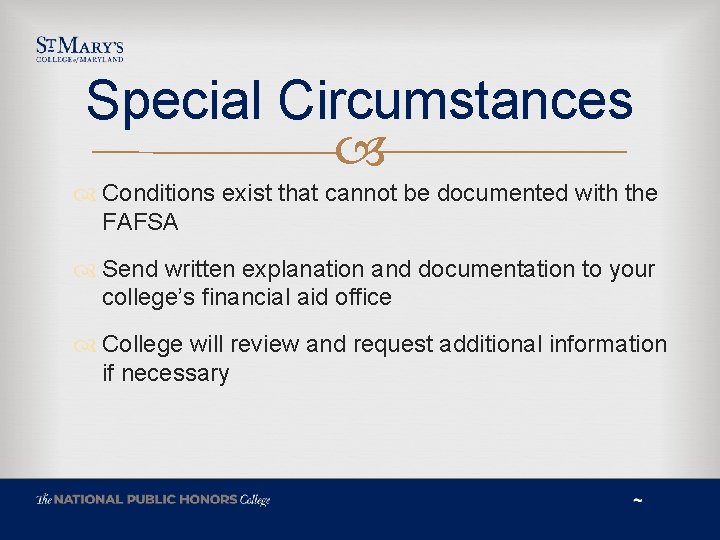 ST MARY'S
COLLEGE of MARYLAND

Special Circumstances

Conditions exist that cannot be documented with the FAFSA

Send written explanation and documentation to your college's financial aid office

College will review and request additional information if necessary

The NATIONAL PUBLIC HONORS College

~